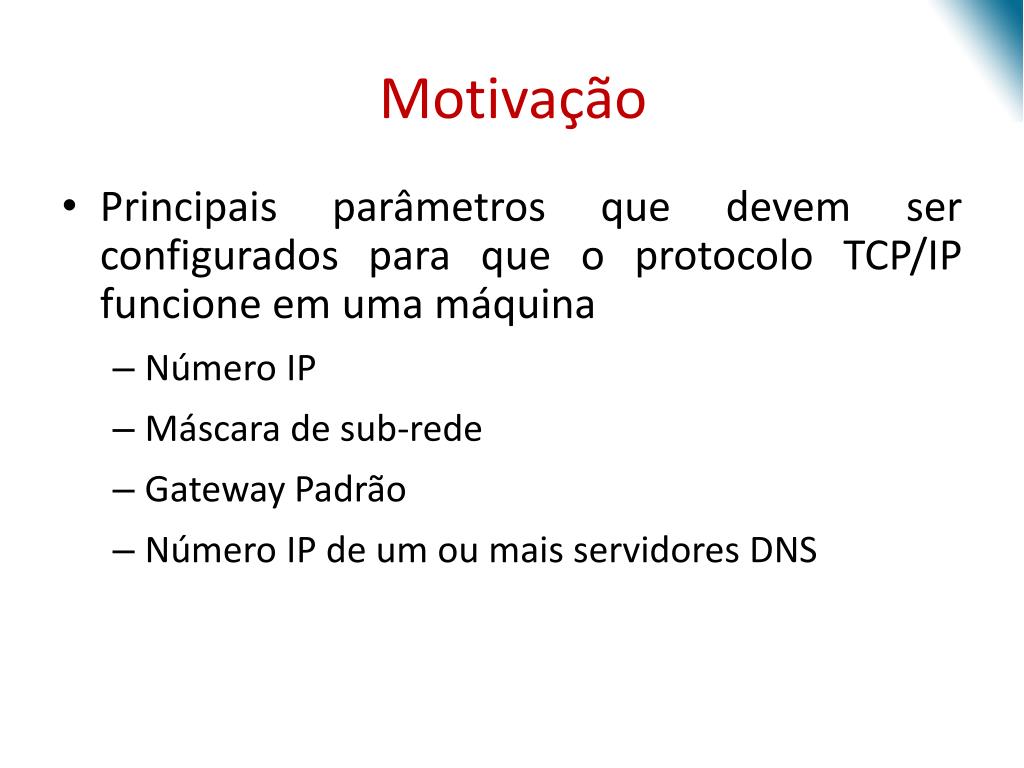 Motivação

• Principais parâmetros que devem ser configurados para que o protocolo TCP/IP funcione em uma máquina

– Número IP

– Máscara de sub-rede

– Gateway Padrão

– Número IP de um ou mais servidores DNS